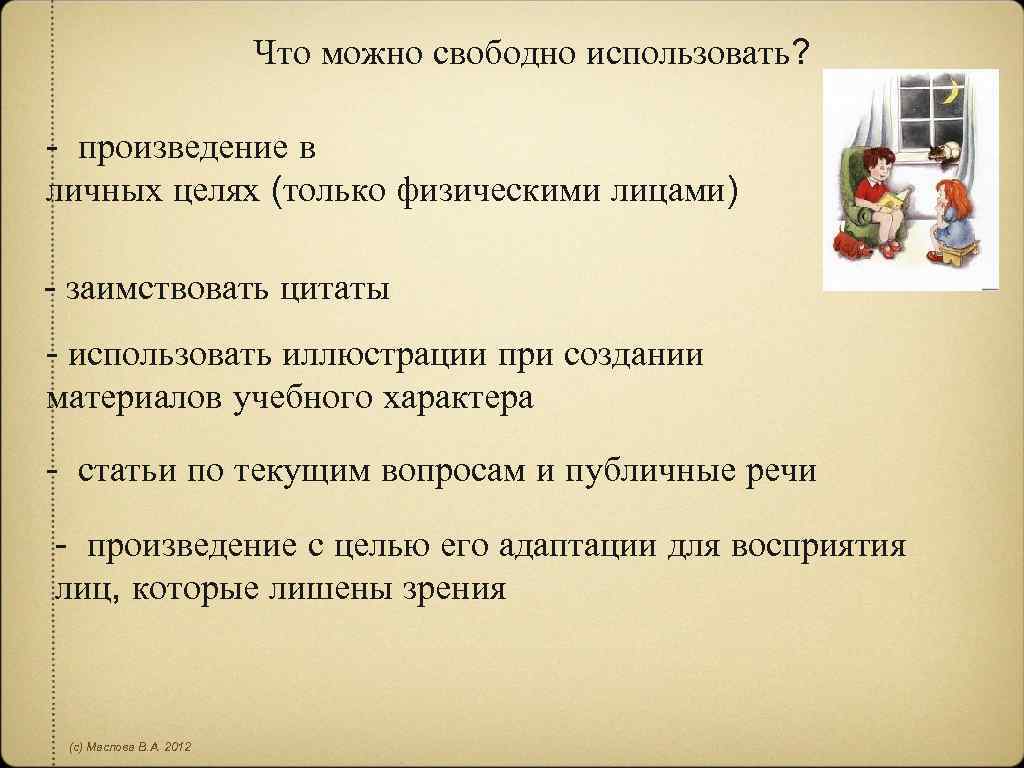 Что можно свободно использовать?

- произведение в личных целях (только физическими лицами)

- заимствовать цитаты

- использовать иллюстрации при создании материалов учебного характера

- статьи по текущим вопросам и публичные речи

- произведение с целью его адаптации для восприятия лиц, которые лишены зрения

(с) Маслова В.А. 2012